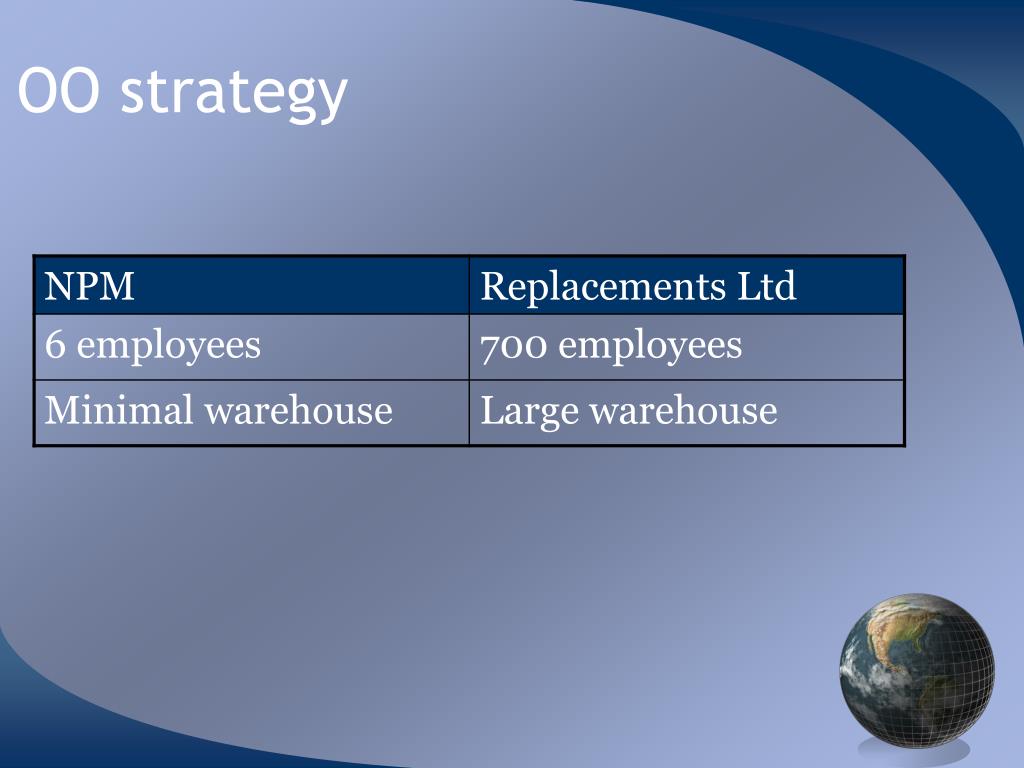 OO strategy

| NPM | Replacements Ltd |
|---|---|
| 6 employees | 700 employees |
| Minimal warehouse | Large warehouse |